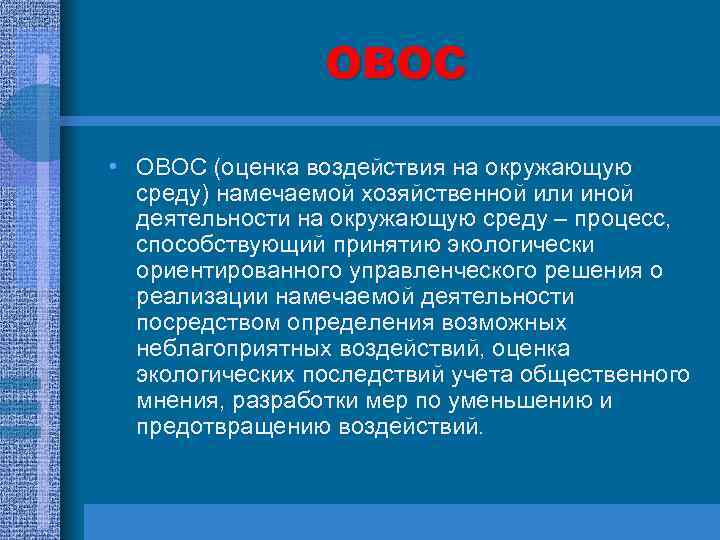 ОВОС

• ОВОС (оценка воздействия на окружающую среду) намечаемой хозяйственной или иной деятельности на окружающую среду – процесс, способствующий принятию экологически ориентированного управленческого решения о реализации намечаемой деятельности посредством определения возможных неблагоприятных воздействий, оценка экологических последствий учета общественного мнения, разработки мер по уменьшению и предотвращению воздействий.